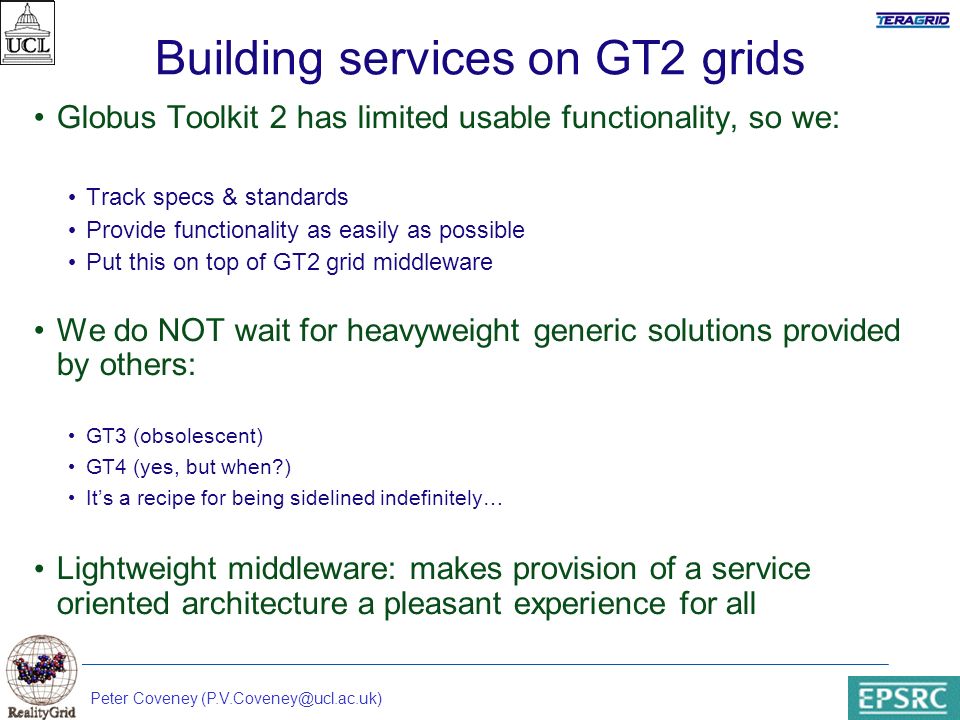 UCL

TERAGRID

Building services on GT2 grids

• Globus Toolkit 2 has limited usable functionality, so we:

• Track specs & standards
• Provide functionality as easily as possible
• Put this on top of GT2 grid middleware

• We do NOT wait for heavyweight generic solutions provided by others:

• GT3 (obsolescent)
• GT4 (yes, but when?)
• It's a recipe for being sidelined indefinitely…

• Lightweight middleware: makes provision of a service oriented architecture a pleasant experience for all

RealityGrid

Peter Coveney (P.V.Coveney@ucl.ac.uk)

EPSRC